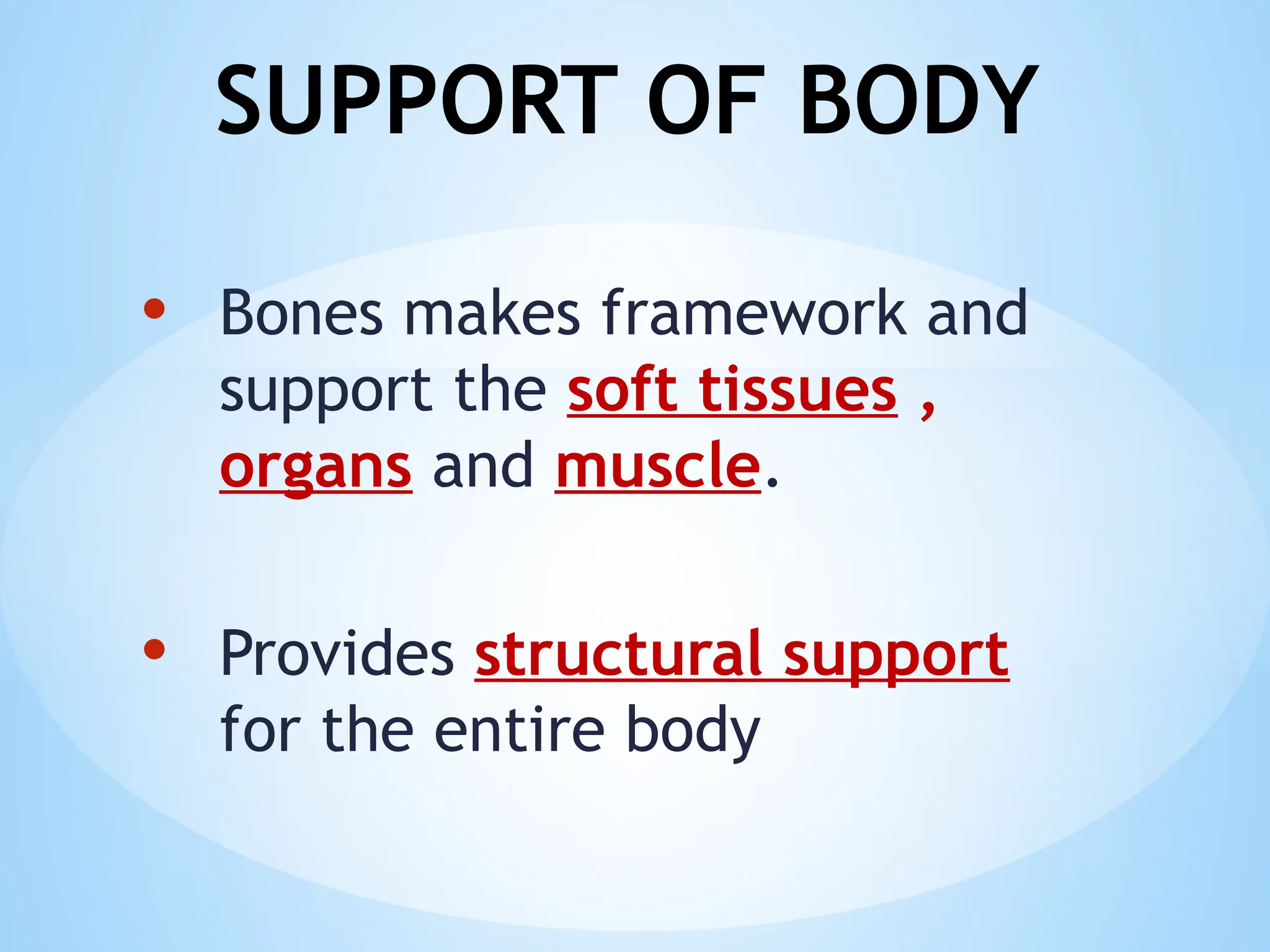 SUPPORT OF BODY

• Bones makes framework and support the soft tissues , organs and muscle.

• Provides structural support for the entire body